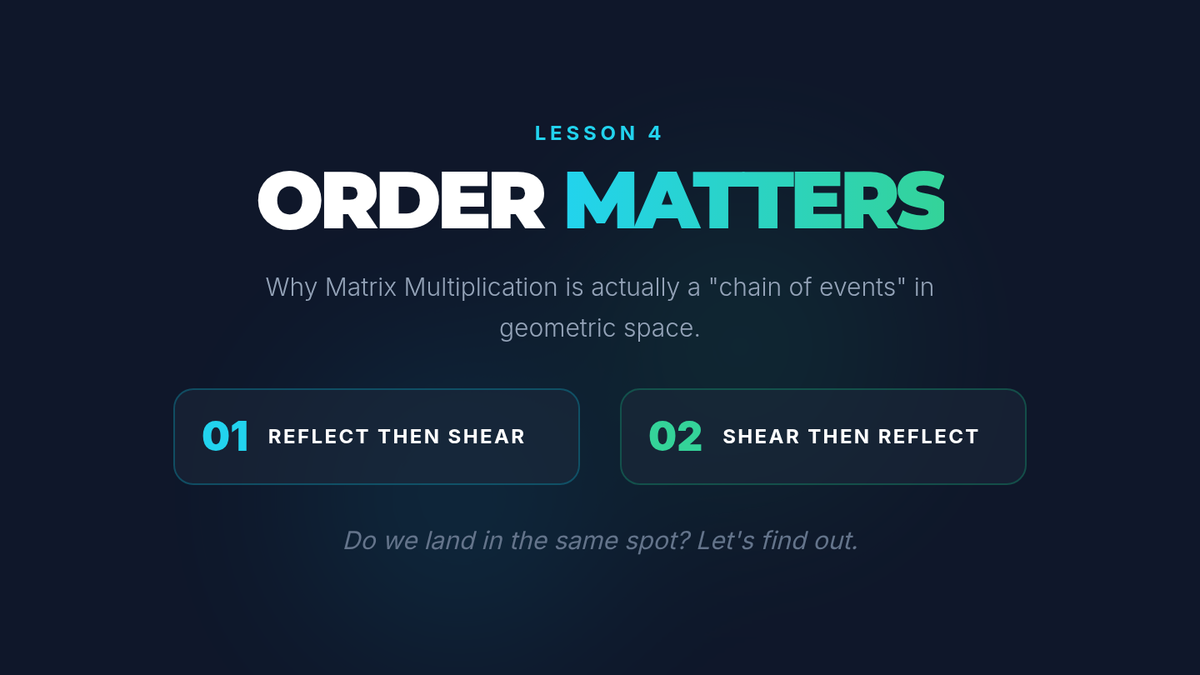 LESSON 4

ORDER MATTERS

Why Matrix Multiplication is actually a "chain of events" in geometric space.

01 REFLECT THEN SHEAR

02 SHEAR THEN REFLECT

Do we land in the same spot? Let's find out.